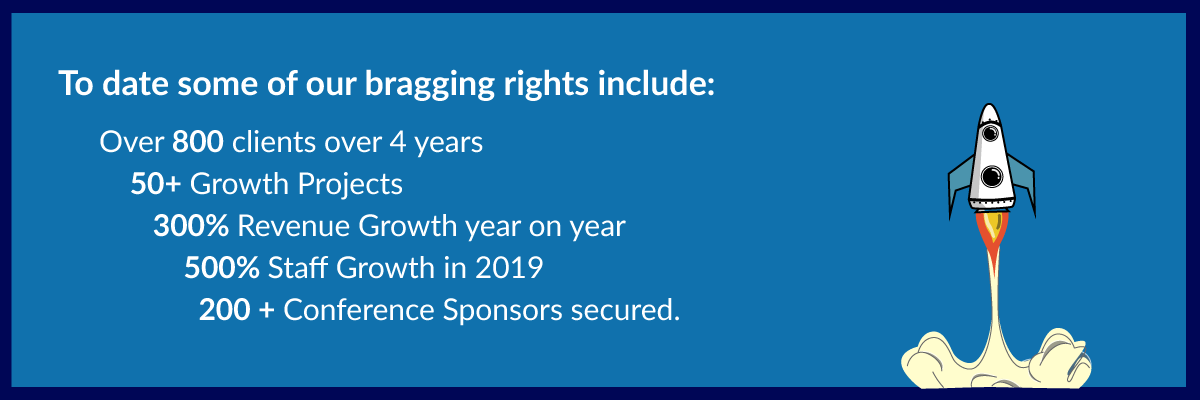 To date some of our bragging rights include:

Over 800 clients over 4 years

50+ Growth Projects

300% Revenue Growth year on year

500% Staff Growth in 2019

200 + Conference Sponsors secured.